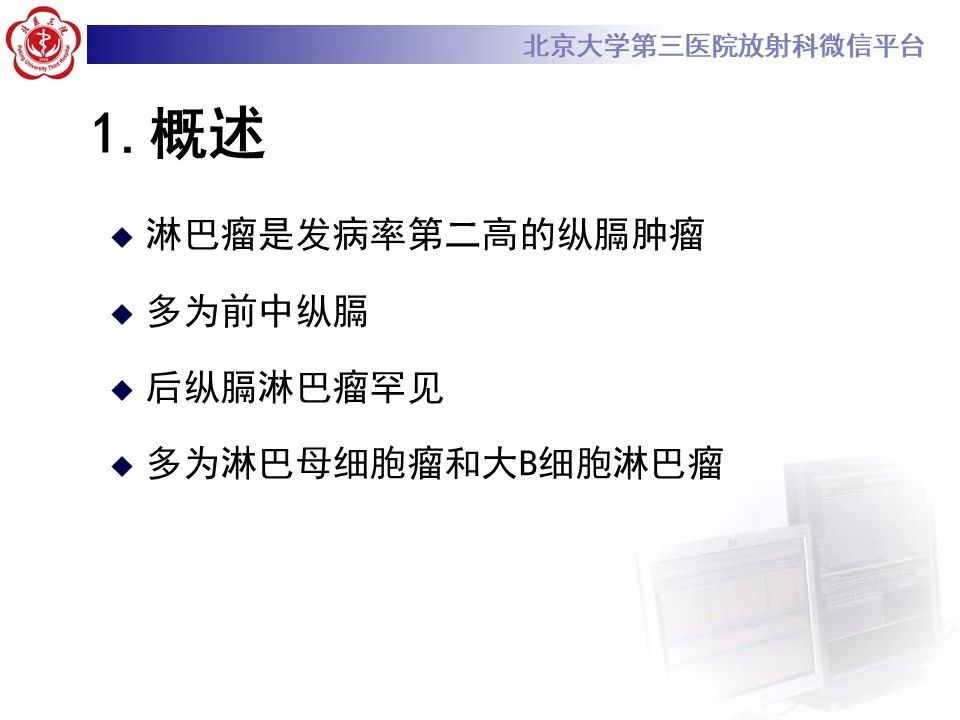 北京大学第三医院放射科微信平台

1. 概述

◆ 淋巴瘤是发病率第二高的纵膈肿瘤

◆ 多为前中纵膈

◆ 后纵膈淋巴瘤罕见

◆ 多为淋巴母细胞瘤和大B细胞淋巴瘤